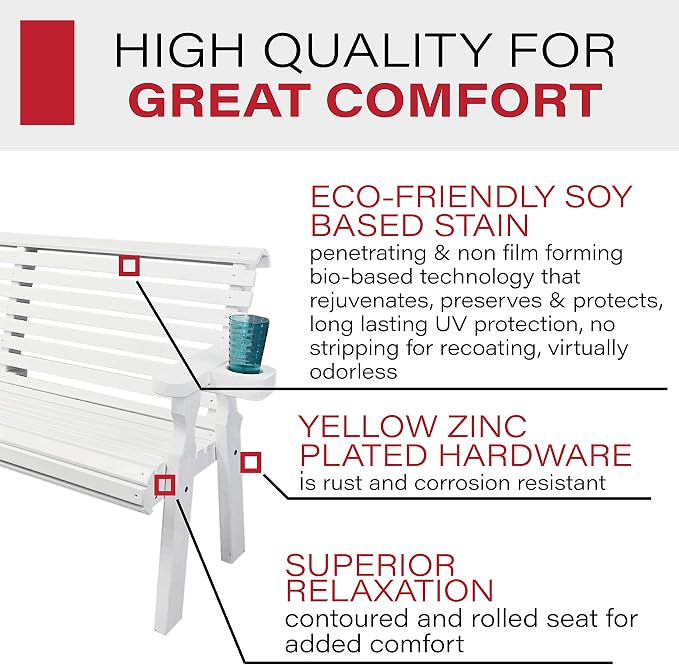 HIGH QUALITY FOR
GREAT COMFORT

ECO-FRIENDLY SOY BASED STAIN
penetrating & non film forming bio-based technology that rejuvenates, preserves & protects, long lasting UV protection, no stripping for recoating, virtually odorless

YELLOW ZINC PLATED HARDWARE
is rust and corrosion resistant

SUPERIOR RELAXATION
contoured and rolled seat for added comfort